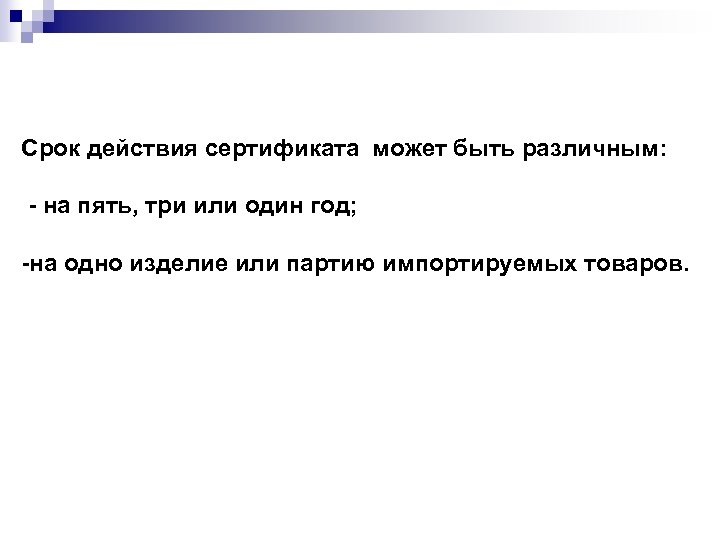 Срок действия сертификата может быть различным:

- на пять, три или один год;

-на одно изделие или партию импортируемых товаров.